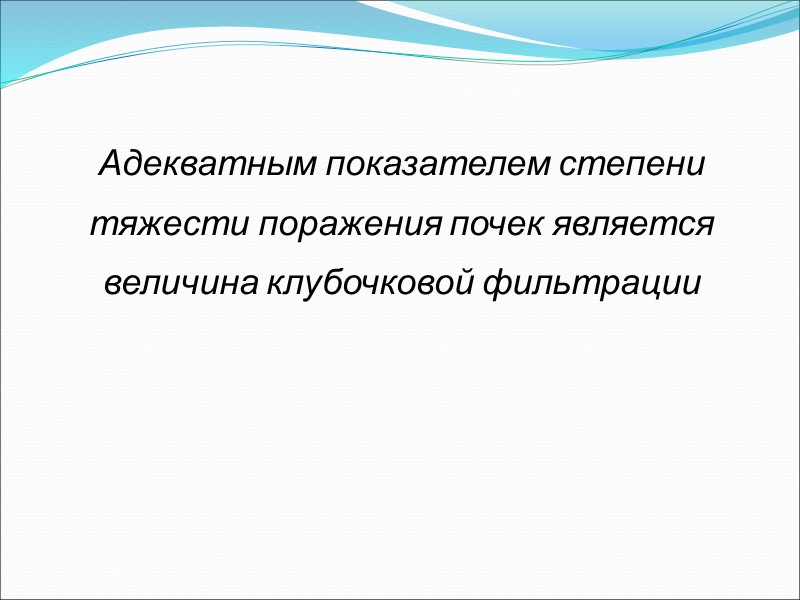 Адекватным показателем степени тяжести поражения почек является величина клубочковой фильтрации